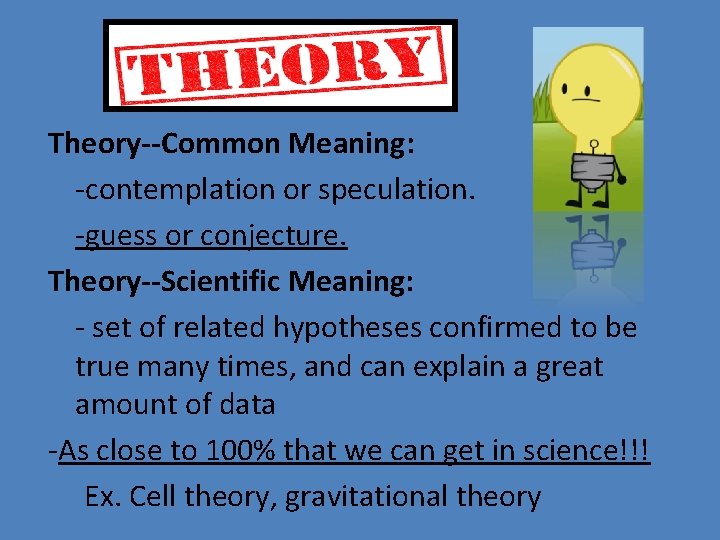 THEORY

Theory--Common Meaning:
-contemplation or speculation.
-guess or conjecture.

Theory--Scientific Meaning:
- set of related hypotheses confirmed to be true many times, and can explain a great amount of data

-As close to 100% that we can get in science!!!
Ex. Cell theory, gravitational theory